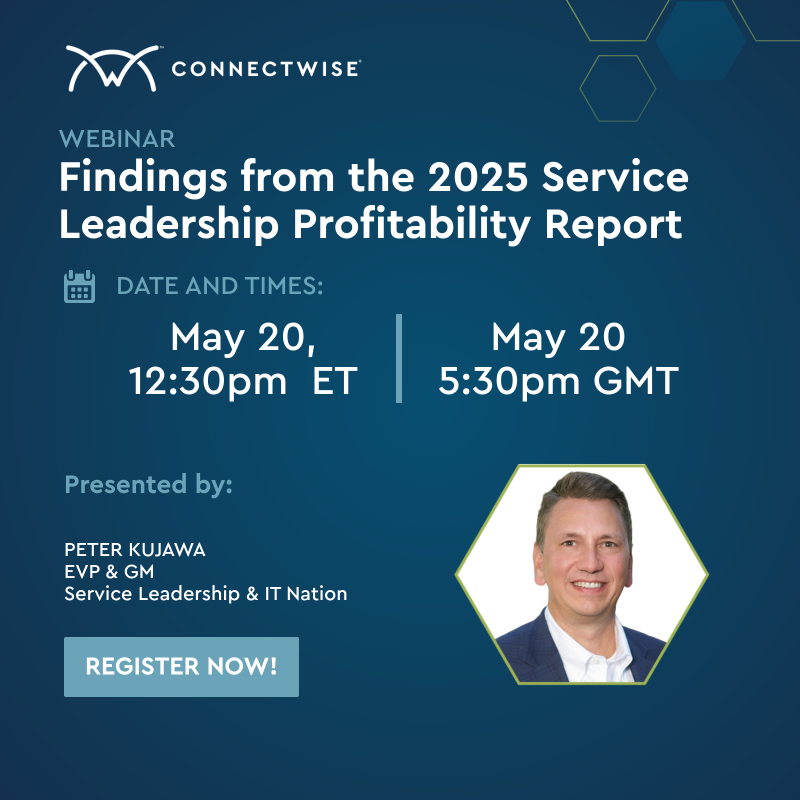 CONNECTWISE

WEBINAR
Findings from the 2025 Service Leadership Profitability Report

DATE AND TIMES:

May 20, 12:30pm ET

May 20 5:30pm GMT

Presented by:

PETER KUJAWA
EVP & GM
Service Leadership & IT Nation

REGISTER NOW!